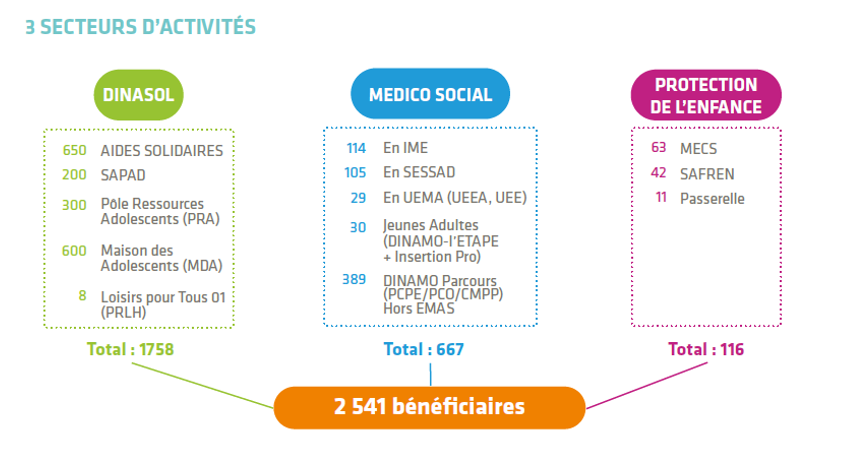 3 SECTEURS D'ACTIVITÉS

DINASOL

650 AIDES SOLIDAIRES
200 SAPAD
300 Pôle Ressources Adolescents (PRA)
600 Maison des Adolescents (MDA)
8 Loisirs pour Tous 01 (PRLH)

Total : 1758

MEDICO SOCIAL

114 En IME
105 En SESSAD
29 En UEMA (UEEA, UEE)
30 Jeunes Adultes (DINAMO-l'ETAPE + Insertion Pro)
389 DINAMO Parcours (PCPE/PCO/CMPP) Hors EMAS

Total : 667

PROTECTION DE L'ENFANCE

63 MECS
42 SAFREN
11 Passerelle

Total : 116

2 541 bénéficiaires